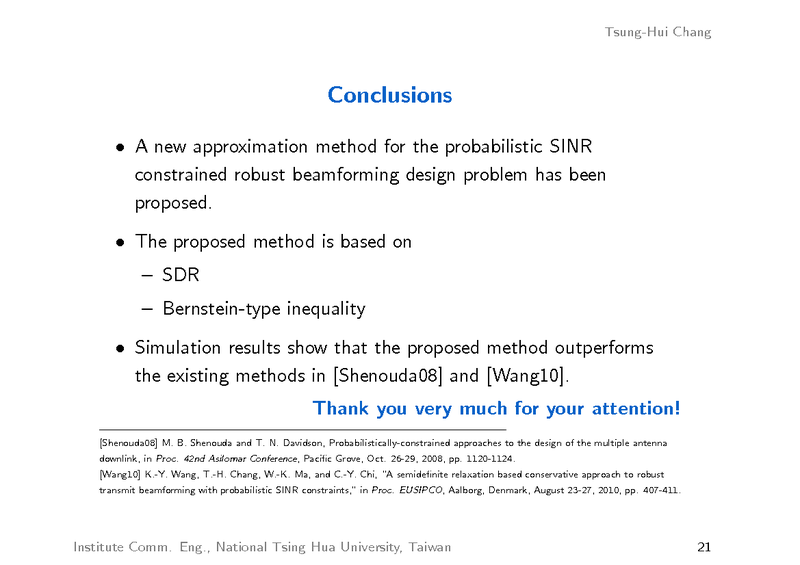 Tsung-Hui Chang

Conclusions

• A new approximation method for the probabilistic SINR constrained robust beamforming design problem has been proposed.

• The proposed method is based on
– SDR
– Bernstein-type inequality

• Simulation results show that the proposed method outperforms the existing methods in [Shenouda08] and [Wang10].

Thank you very much for your attention!

[Shenouda08] M. B. Shenouda and T. N. Davidson, Probabilistically-constrained approaches to the design of the multiple antenna downlink, in Proc. 42nd Asilomar Conference, Pacific Grove, Oct. 26-29, 2008, pp. 1120-1124.
[Wang10] K.-Y. Wang, T.-H. Chang, W.-K. Ma, and C.-Y. Chi, "A semidefinite relaxation based conservative approach to robust transmit beamforming with probabilistic SINR constraints," in Proc. EUSIPCO, Aalborg, Denmark, August 23-27, 2010, pp. 407-411.

Institute Comm. Eng., National Tsing Hua University, Taiwan 21